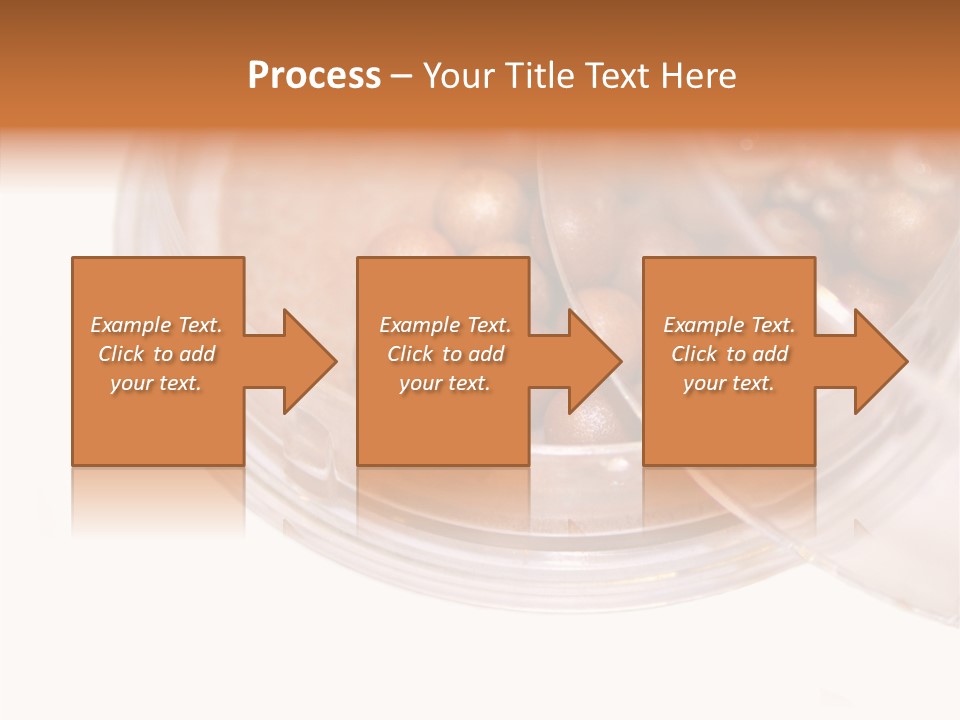 Process – Your Title Text Here

Example Text. Click to add your text.

Example Text. Click to add your text.

Example Text. Click to add your text.